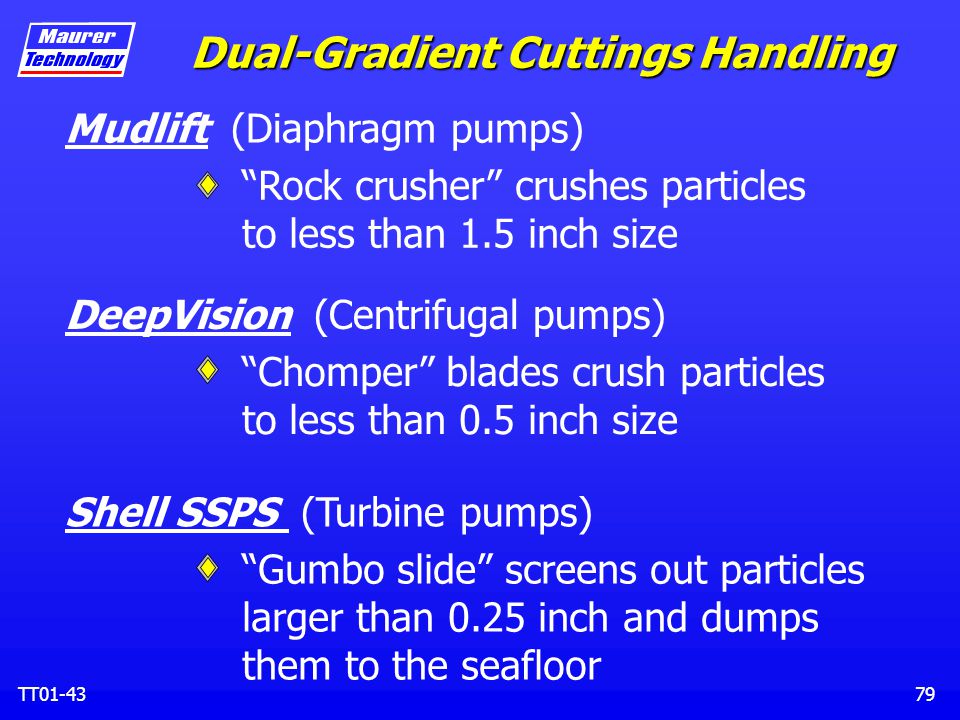 Maurer Technology

Dual-Gradient Cuttings Handling

Mudlift (Diaphragm pumps)

“Rock crusher” crushes particles to less than 1.5 inch size

DeepVision (Centrifugal pumps)

“Chomper” blades crush particles to less than 0.5 inch size

Shell SSPS (Turbine pumps)

“Gumbo slide” screens out particles larger than 0.25 inch and dumps them to the seafloor

TT01-43

79